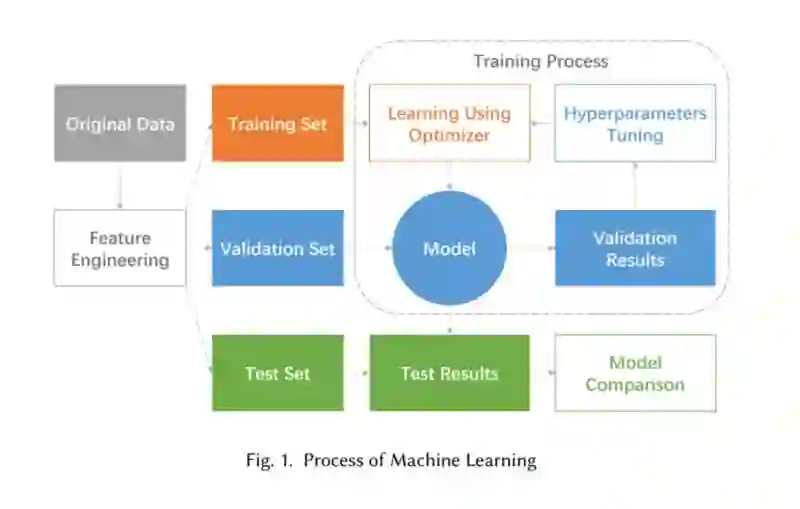 Training Process

Original Data

Training Set

Learning Using Optimizer

Hyperparameters Tuning

Feature Engineering

Validation Set

Model

Validation Results

Test Set

Test Results

Model Comparison

Fig. 1. Process of Machine Learning